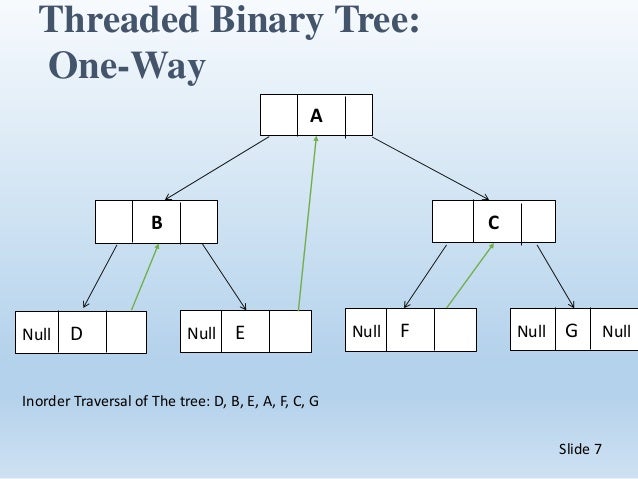 Threaded Binary Tree:
One-Way

A

B

C

Null D

Null E

Null F

Null G Null

Inorder Traversal of The tree: D, B, E, A, F, C, G

Slide 7